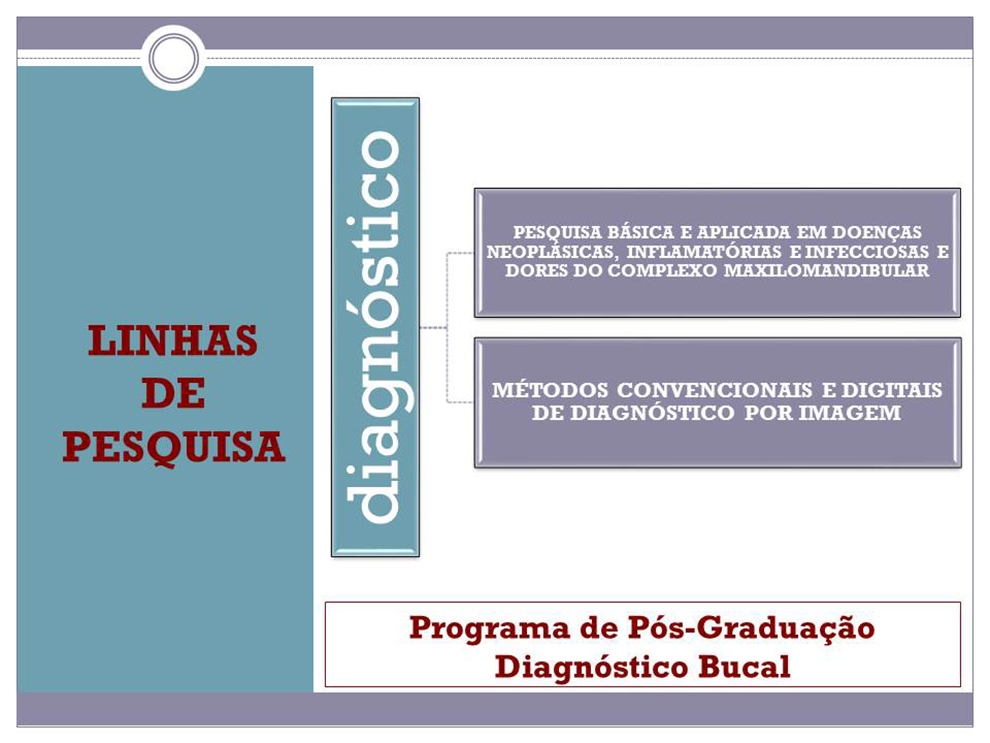 LINHAS DE PESQUISA

diagnóstico

PESQUISA BÁSICA E APLICADA EM DOENÇAS NEOPLÁSICAS, INFLAMATÓRIAS E INFECCIOSAS E DORES DO COMPLEXO MAXILOMANDIBULAR

MÉTODOS CONVENCIONAIS E DIGITAIS DE DIAGNÓSTICO POR IMAGEM

Programa de Pós-Graduação
Diagnóstico Bucal